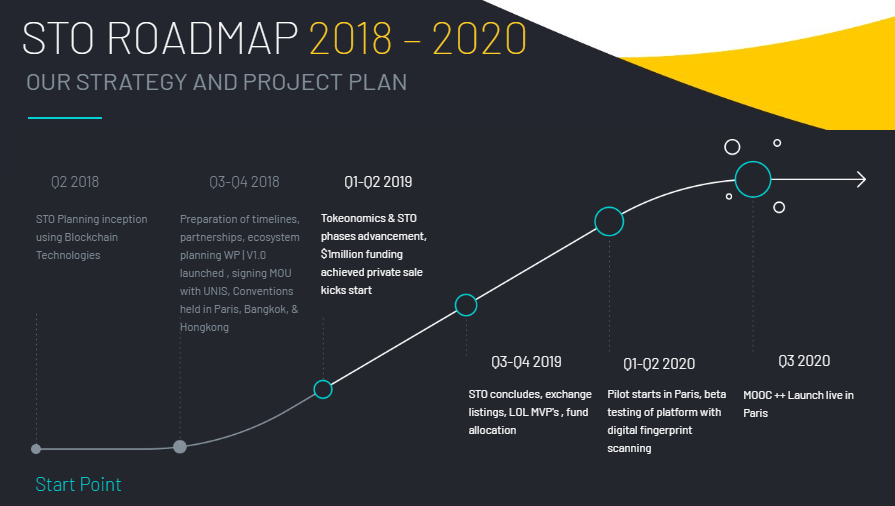 STO ROADMAP 2018 – 2020

OUR STRATEGY AND PROJECT PLAN

Q2 2018

STO Planning inception using Blockchain Technologies

Q3-Q4 2018

Preparation of timelines, partnerships, ecosystem planning WP | V1.0 launched , signing MOU with UNIS, Conventions held in Paris, Bangkok, & Hongkong

Q1-Q2 2019

Tokeonomics & STO phases advancement, $1million funding achieved private sale kicks start

Q3-Q4 2019

STO concludes, exchange listings, LOL MVP's , fund allocation

Q1-Q2 2020

Pilot starts in Paris, beta testing of platform with digital fingerprint scanning

Q3 2020

MOOC ++ Launch live in Paris

Start Point